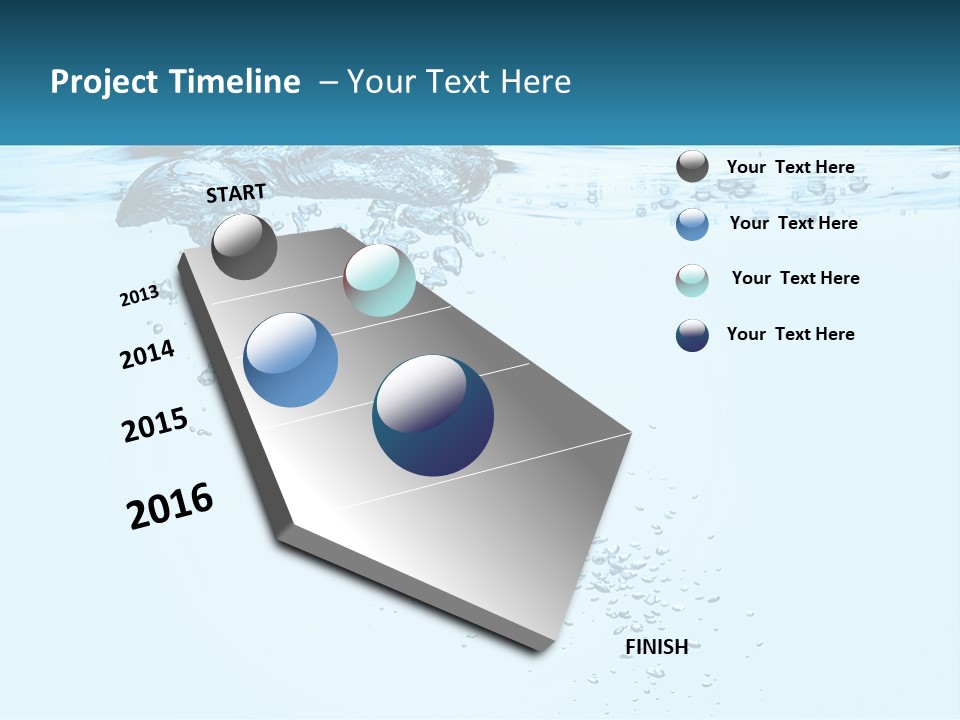 Project Timeline – Your Text Here

START

2013

2014

2015

2016

FINISH

Your Text Here

Your Text Here

Your Text Here

Your Text Here